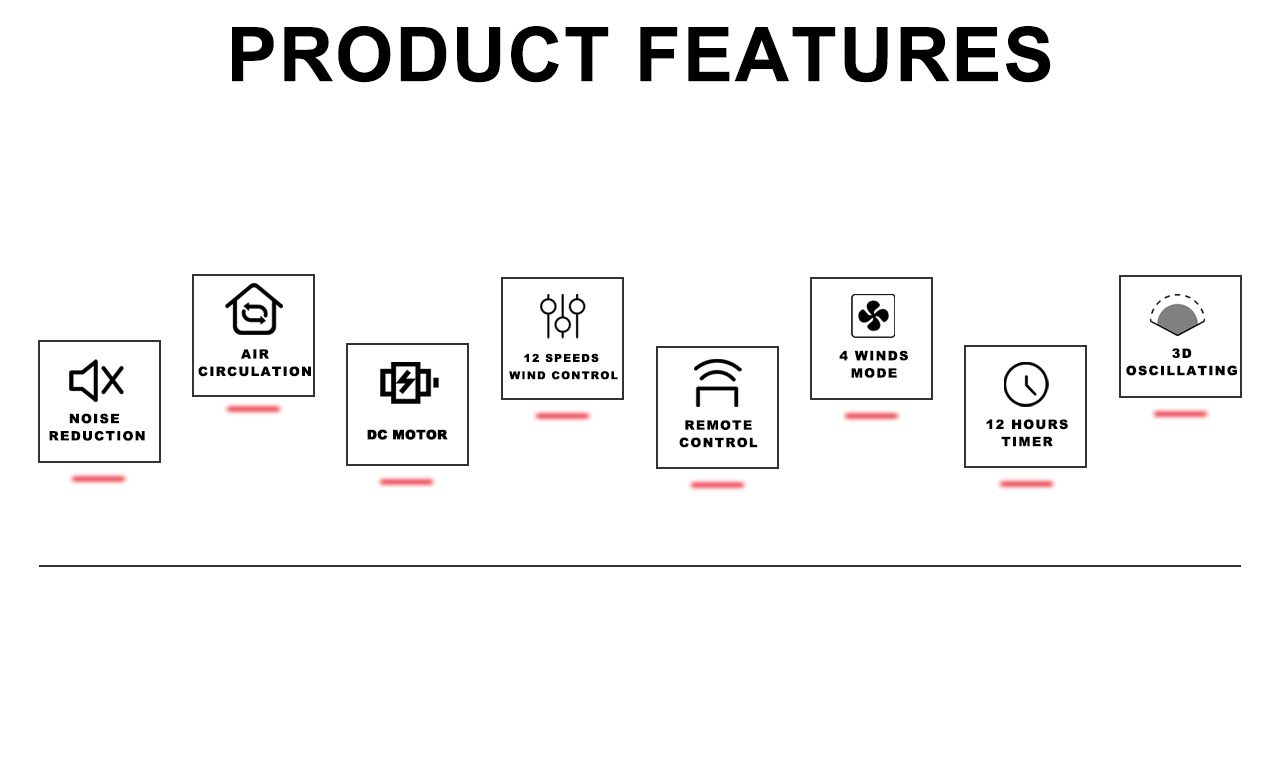 PRODUCT FEATURES

NOISE REDUCTION

AIR CIRCULATION

DC MOTOR

12 SPEEDS WIND CONTROL

REMOTE CONTROL

4 WINDS MODE

12 HOURS TIMER

3D OSCILLATING